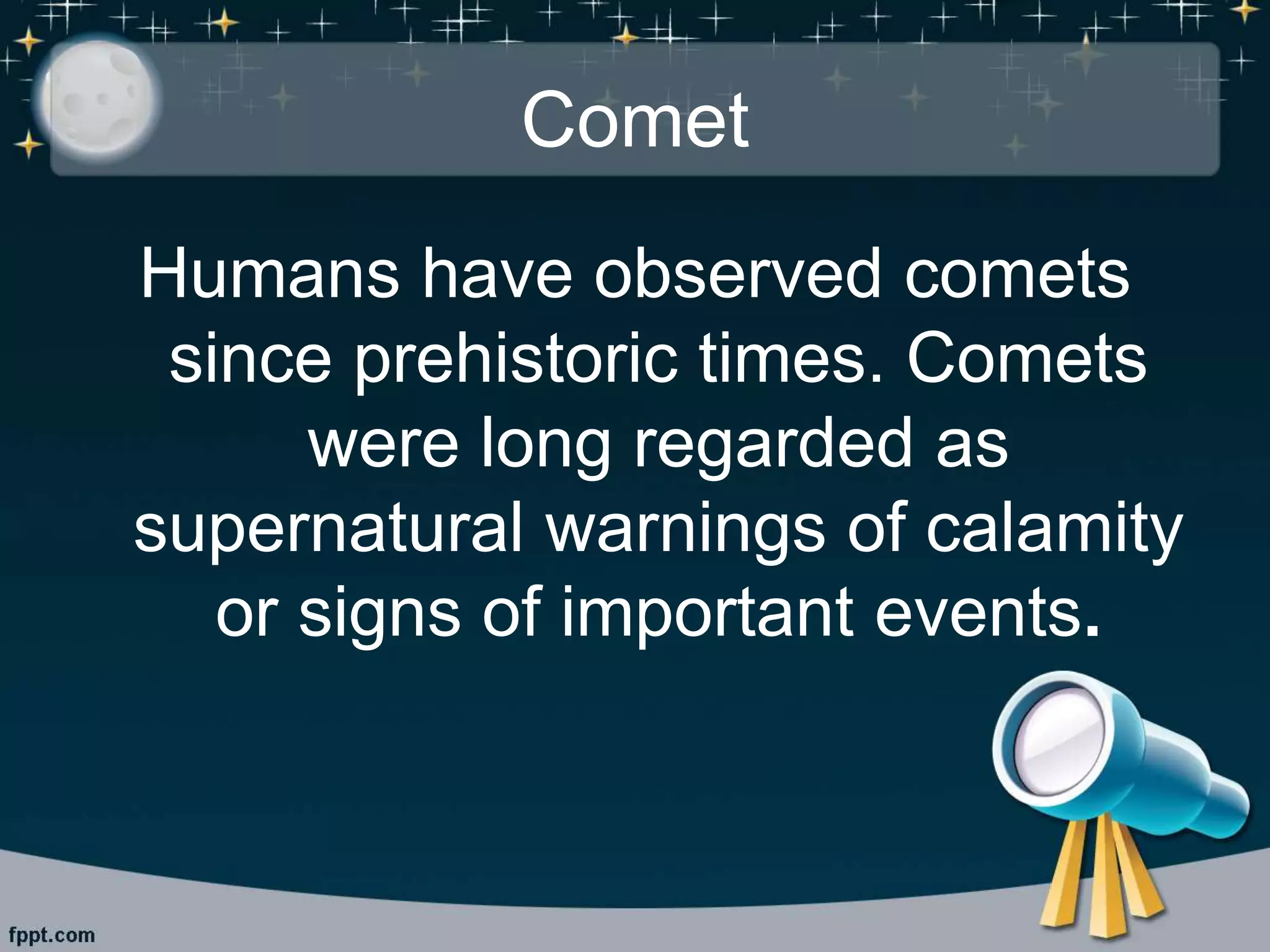 Comet

Humans have observed comets since prehistoric times. Comets were long regarded as supernatural warnings of calamity or signs of important events.

fppt.com